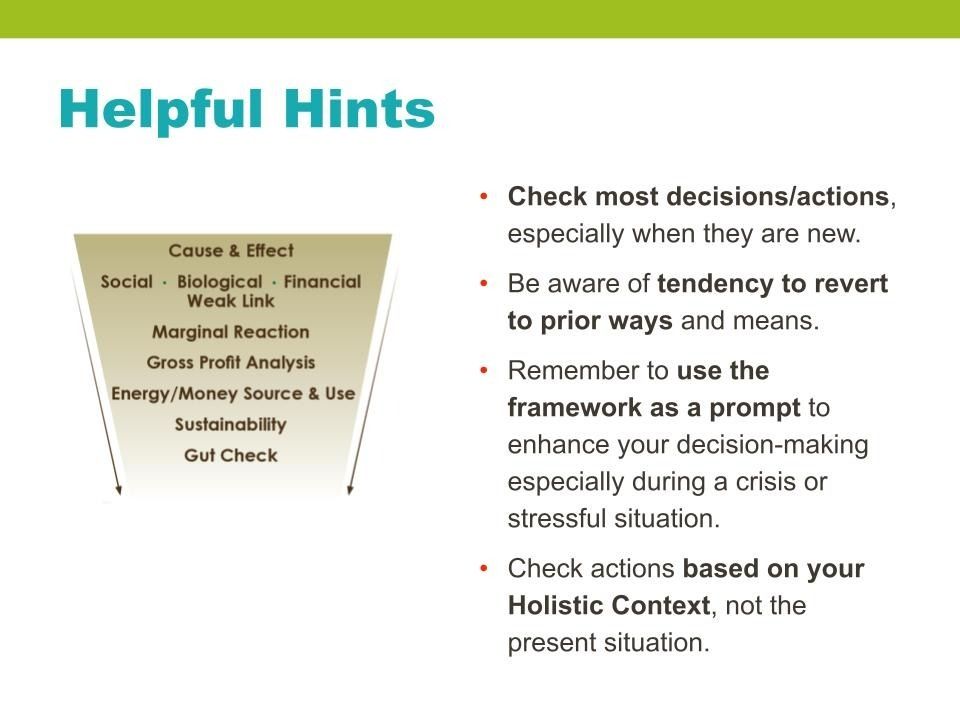 Helpful Hints

Cause & Effect
Social · Biological · Financial
Weak Link
Marginal Reaction
Gross Profit Analysis
Energy/Money Source & Use
Sustainability
Gut Check

• Check most decisions/actions, especially when they are new.

• Be aware of tendency to revert to prior ways and means.

• Remember to use the framework as a prompt to enhance your decision-making especially during a crisis or stressful situation.

• Check actions based on your Holistic Context, not the present situation.